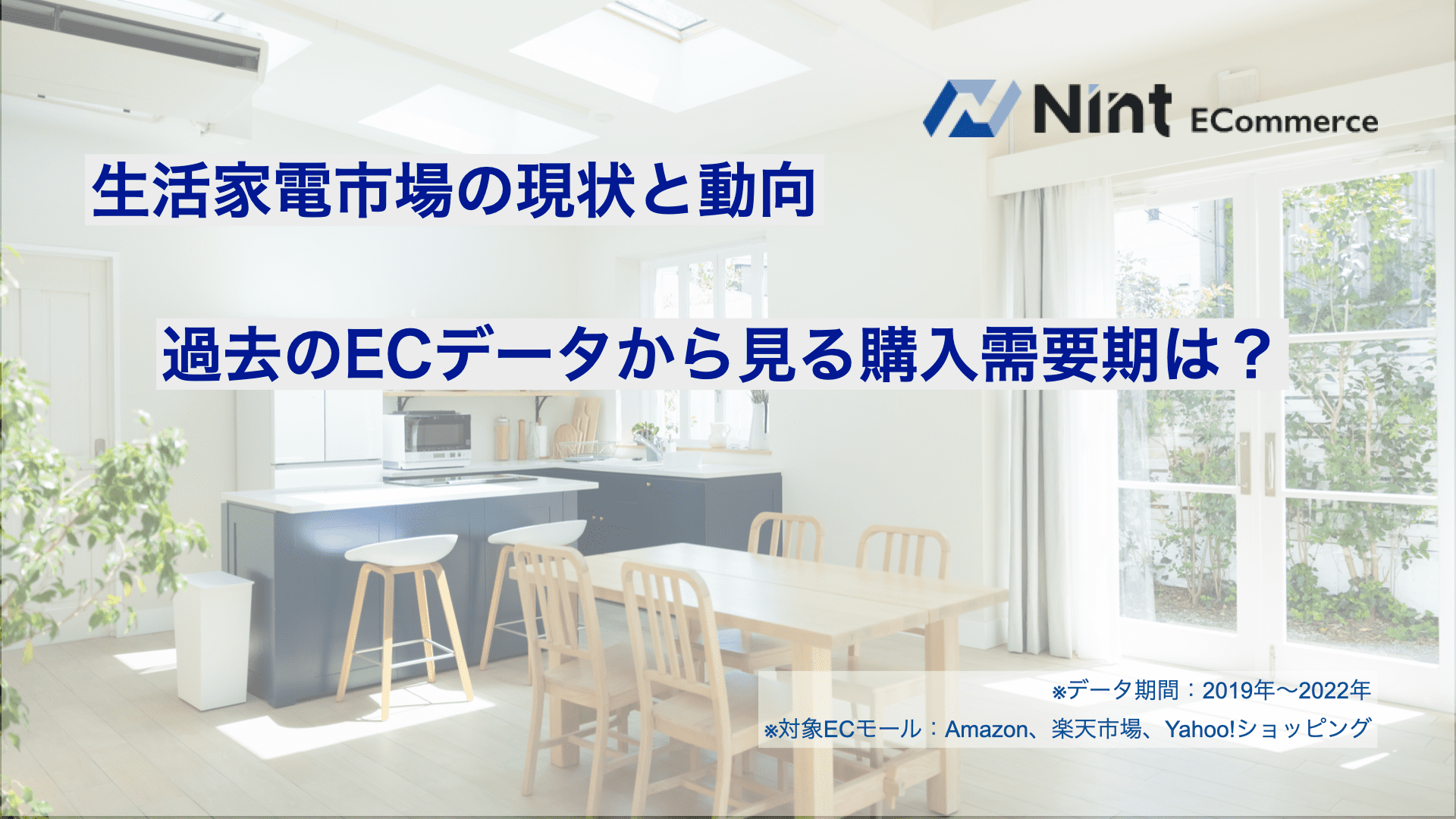 Nint ECommerce

生活家電市場の現状と動向

過去のECデータから見る購入需要期は？

※データ期間：2019年〜2022年

※対象ECモール：Amazon、楽天市場、Yahoo!ショッピング